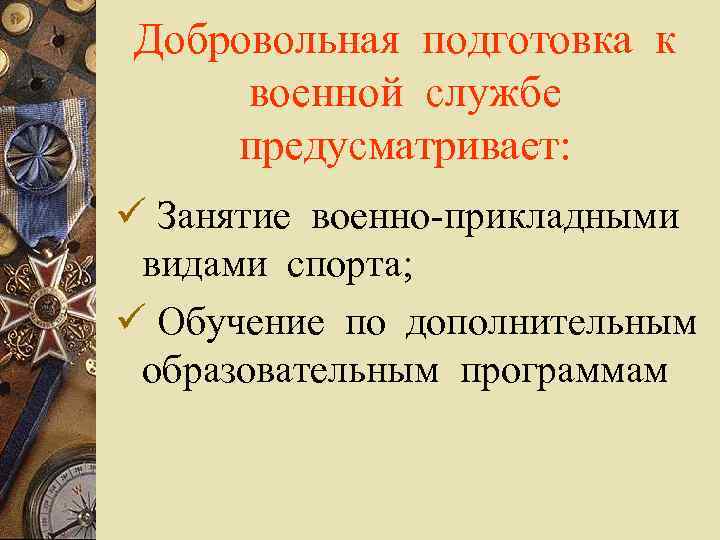 Добровольная подготовка к военной службе предусматривает:

✓ Занятие военно-прикладными видами спорта;

✓ Обучение по дополнительным образовательным программам